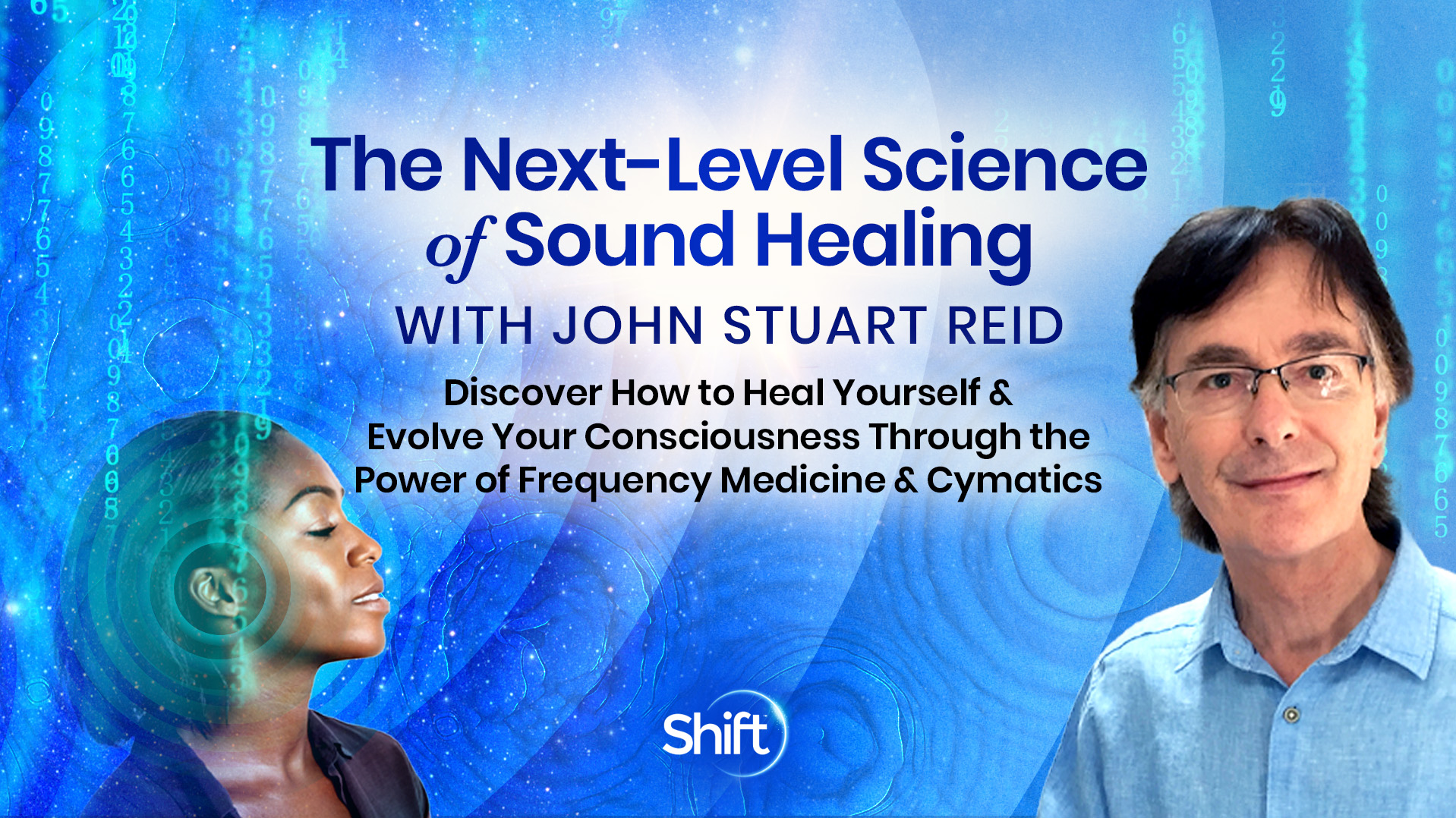 The Next-Level Science of Sound Healing

WITH JOHN STUART REID

Discover How to Heal Yourself & Evolve Your Consciousness Through the Power of Frequency Medicine & Cymatics

Shift